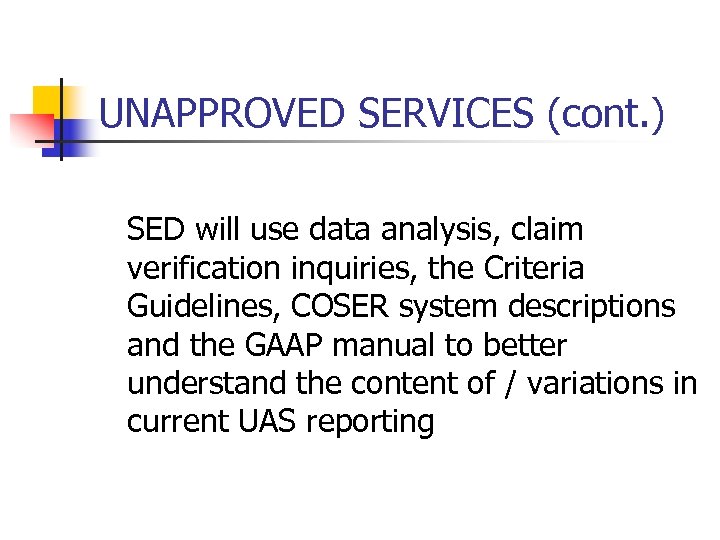 UNAPPROVED SERVICES (cont.)

SED will use data analysis, claim verification inquiries, the Criteria Guidelines, COSER system descriptions and the GAAP manual to better understand the content of / variations in current UAS reporting